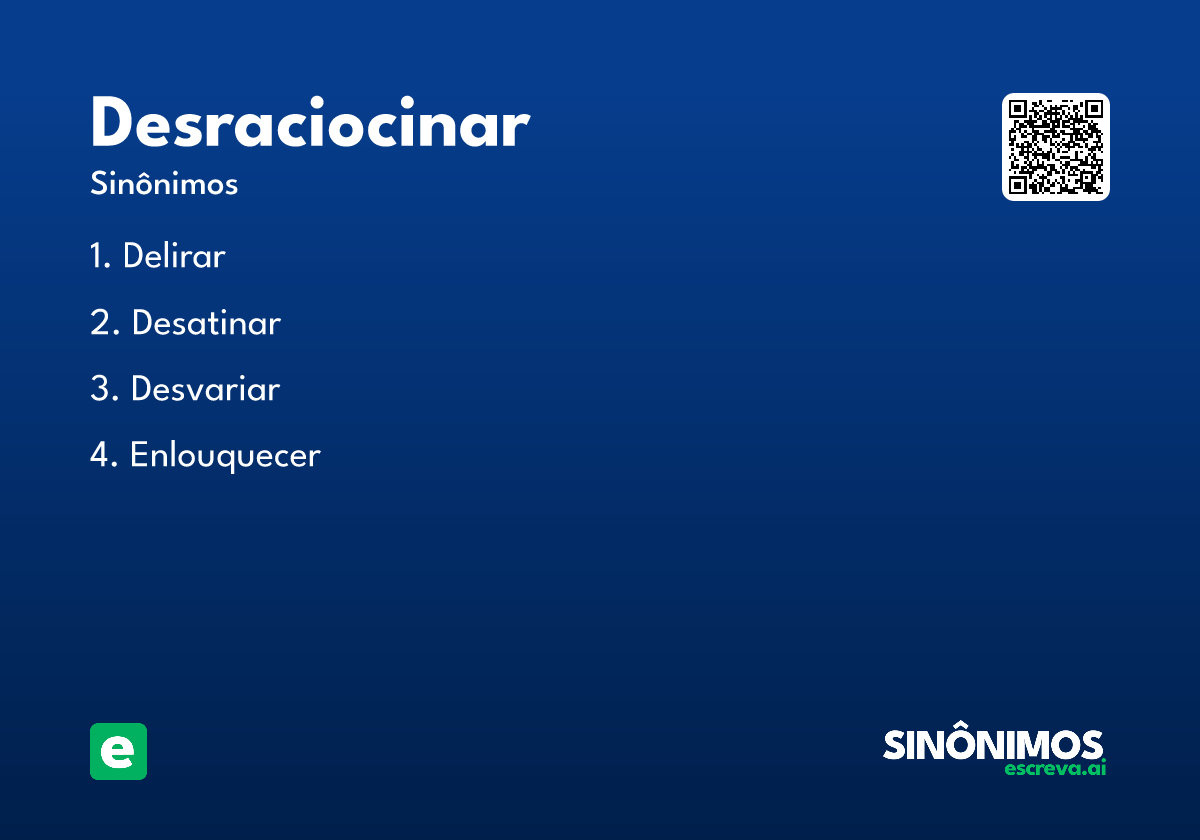 Desraciocinar

Sinônimos

1. Delirar

2. Desatinar

3. Desvariar

4. Enlouquecer

e

SINÔNIMOS
escreva.ai